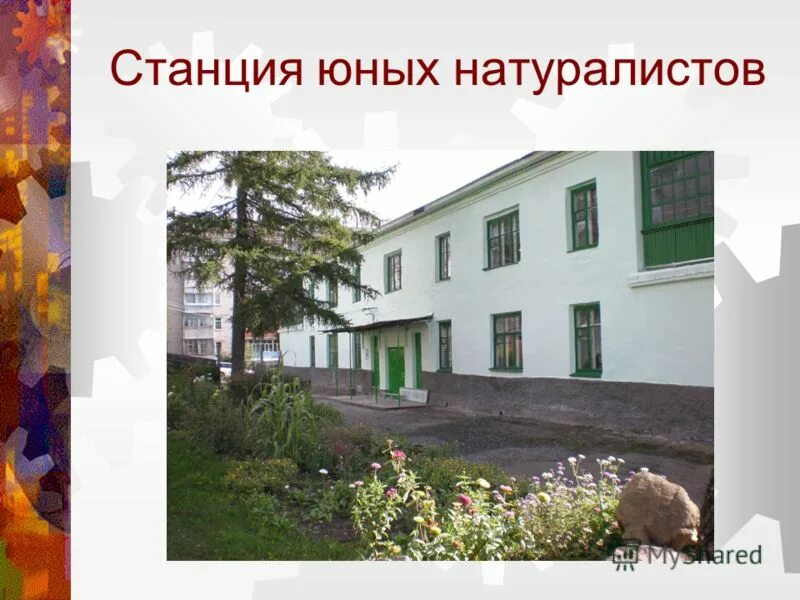 Станция юных натуралистов

MyShared